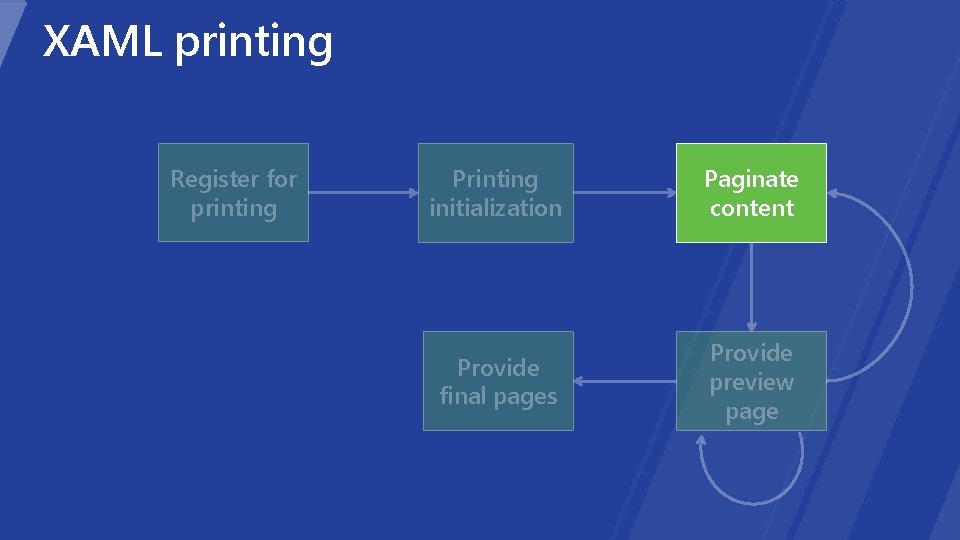 XAML printing

Register for printing

Printing initialization

Paginate content

Provide final pages

Provide preview page